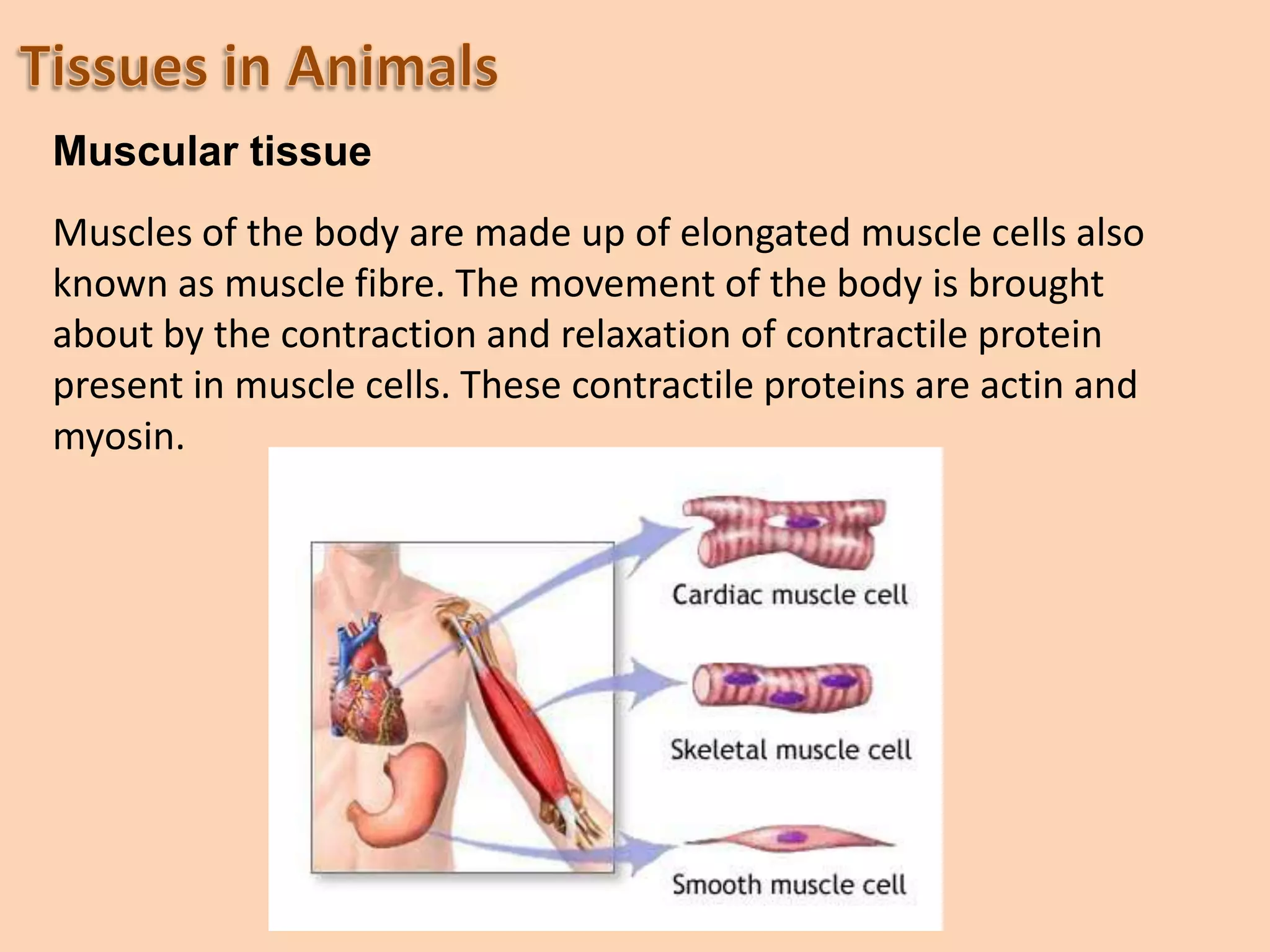 Tissues in Animals

Muscular tissue

Muscles of the body are made up of elongated muscle cells also known as muscle fibre. The movement of the body is brought about by the contraction and relaxation of contractile protein present in muscle cells. These contractile proteins are actin and myosin.

Cardiac muscle cell

Skeletal muscle cell

Smooth muscle cell